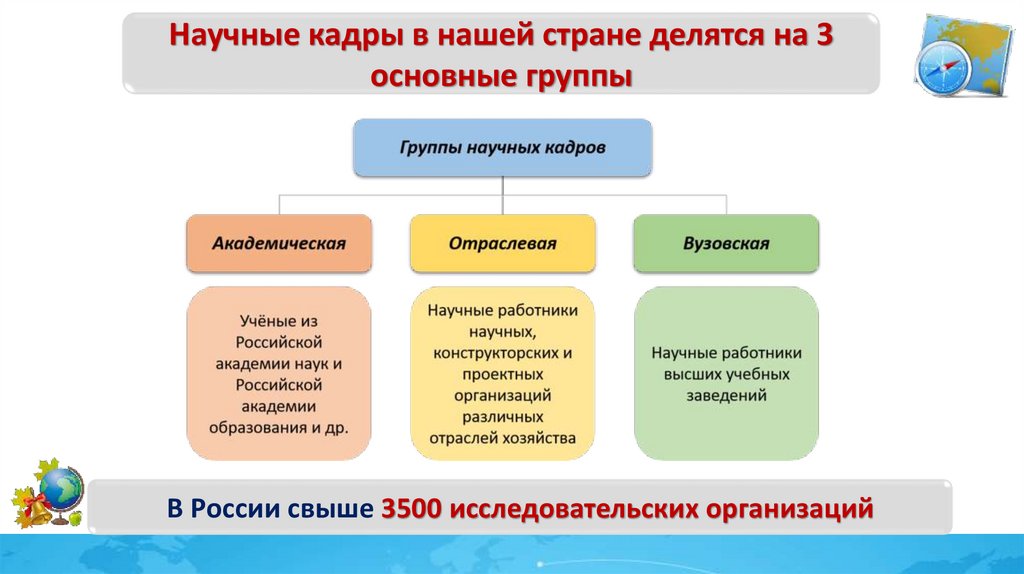 Научные кадры в нашей стране делятся на 3 основные группы

Группы научных кадров

Академическая

Отраслевая

Вузовская

Учёные из Российской академии наук и Российской академии образования и др.

Научные работники научных, конструкторских и проектных организаций различных отраслей хозяйства

Научные работники высших учебных заведений

В России свыше 3500 исследовательских организаций